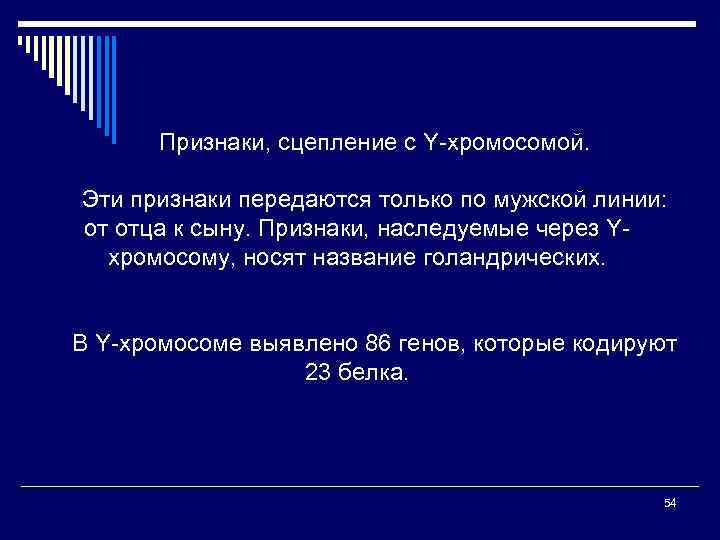 Признаки, сцепление с Y-хромосомой.

Эти признаки передаются только по мужской линии: от отца к сыну. Признаки, наследуемые через Y-хромосому, носят название голандрических.

В Y-хромосоме выявлено 86 генов, которые кодируют 23 белка.

54